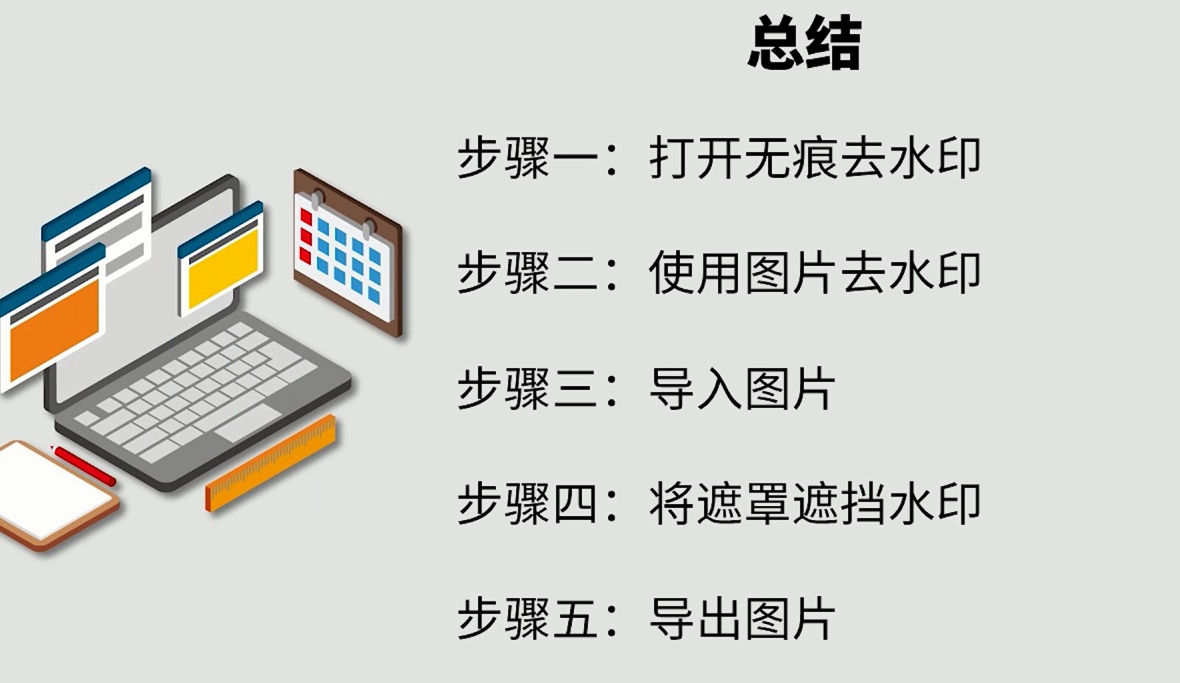 总结

步骤一：打开无痕去水印

步骤二：使用图片去水印

步骤三：导入图片

步骤四：将遮罩遮挡水印

步骤五：导出图片